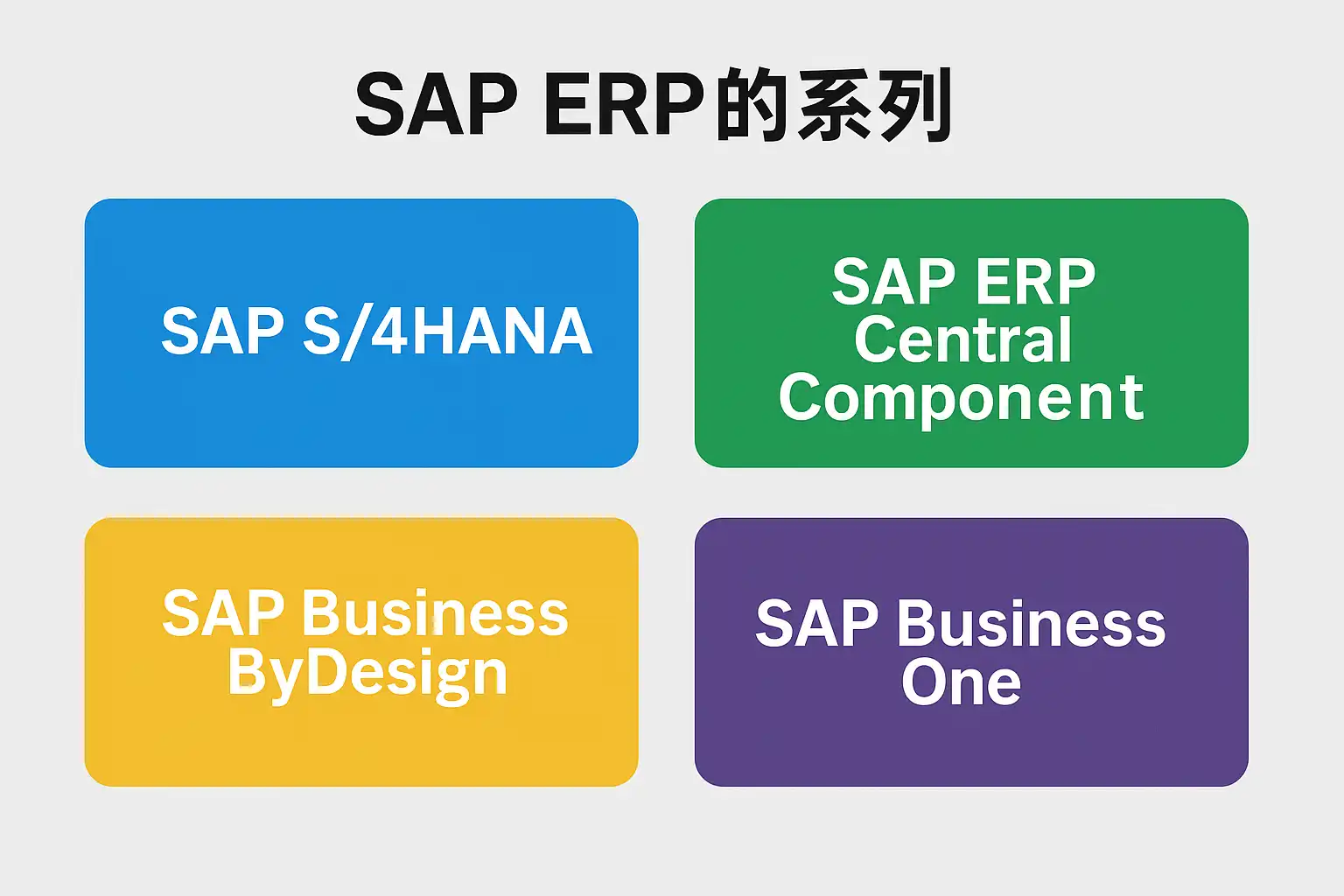 SAP ERP的系列

SAP S/4HANA

SAP ERP Central Component

SAP Business ByDesign

SAP Business One